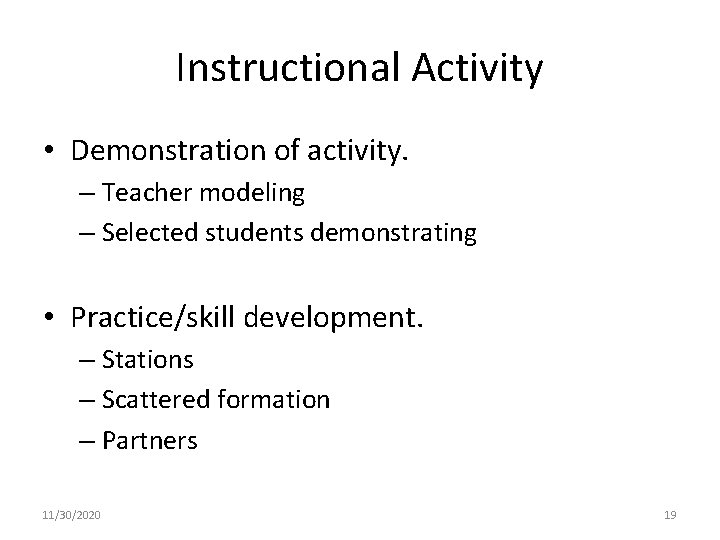 Instructional Activity

• Demonstration of activity.
– Teacher modeling
– Selected students demonstrating

• Practice/skill development.
– Stations
– Scattered formation
– Partners

11/30/2020

19